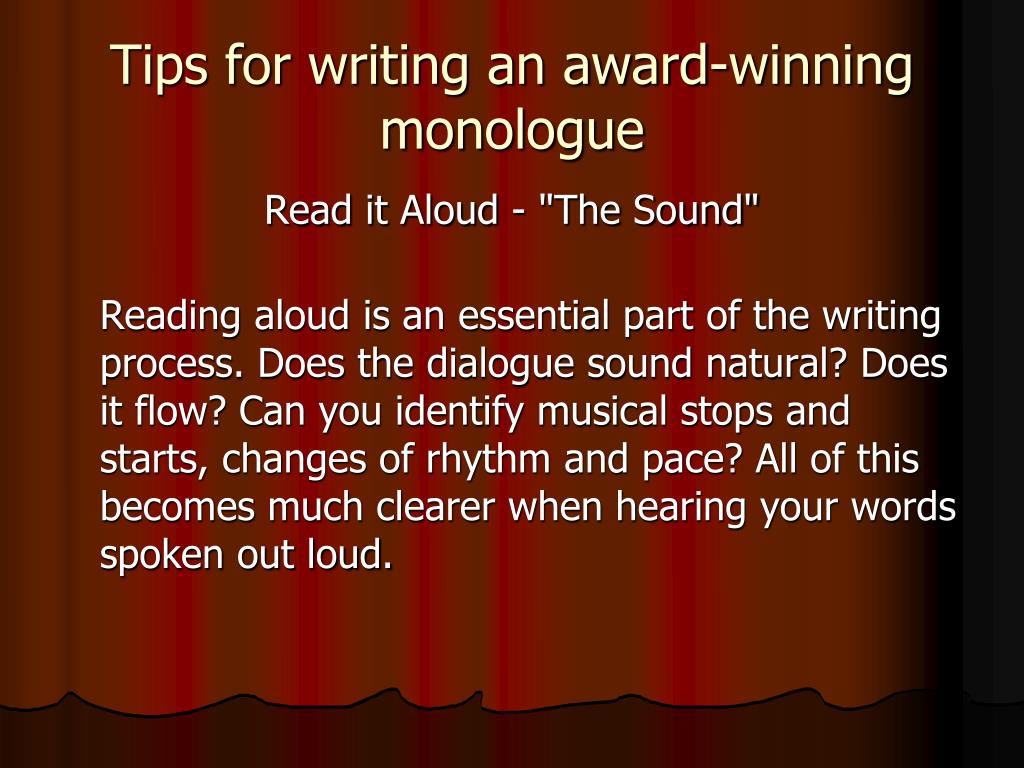 Tips for writing an award-winning monologue

Read it Aloud - "The Sound"

Reading aloud is an essential part of the writing process. Does the dialogue sound natural? Does it flow? Can you identify musical stops and starts, changes of rhythm and pace? All of this becomes much clearer when hearing your words spoken out loud.